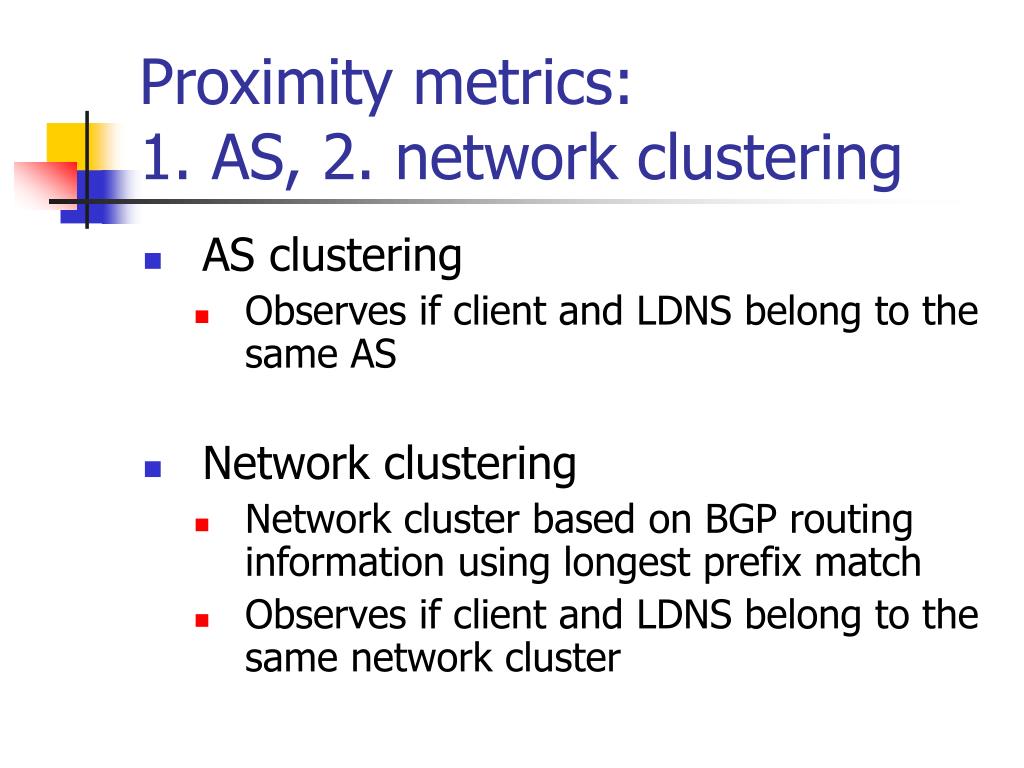 Proximity metrics:
1. AS, 2. network clustering

AS clustering
Observes if client and LDNS belong to the same AS

Network clustering
Network cluster based on BGP routing information using longest prefix match
Observes if client and LDNS belong to the same network cluster